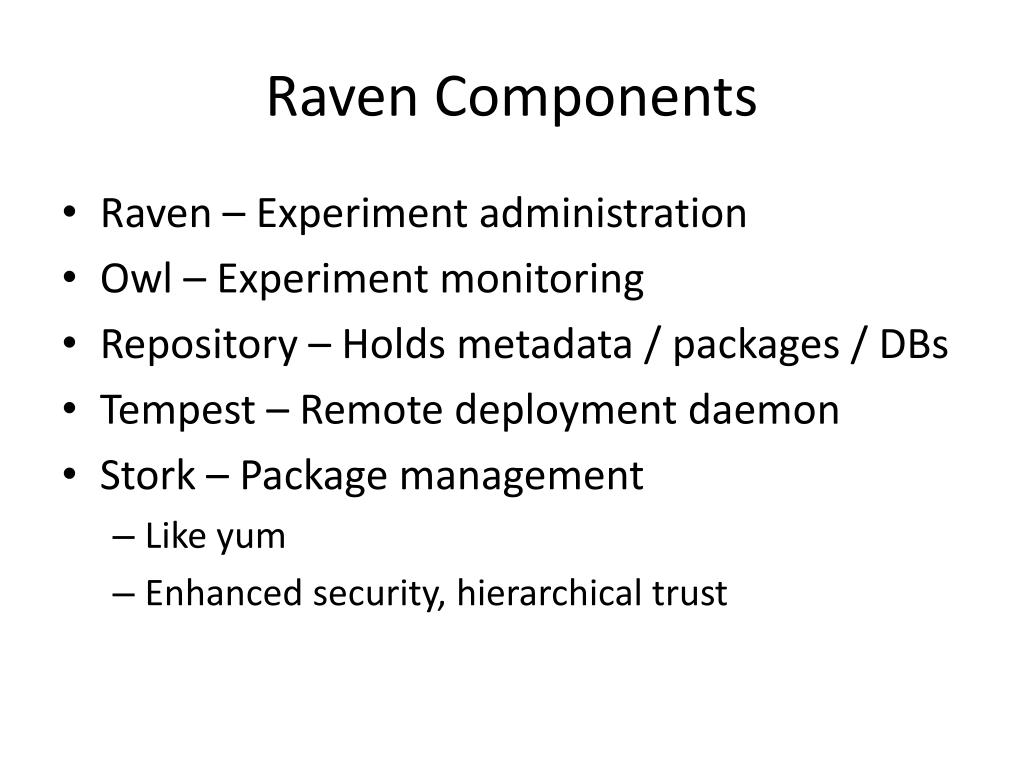 Raven Components

• Raven – Experiment administration
• Owl – Experiment monitoring
• Repository – Holds metadata / packages / DBs
• Tempest – Remote deployment daemon
• Stork – Package management
– Like yum
– Enhanced security, hierarchical trust